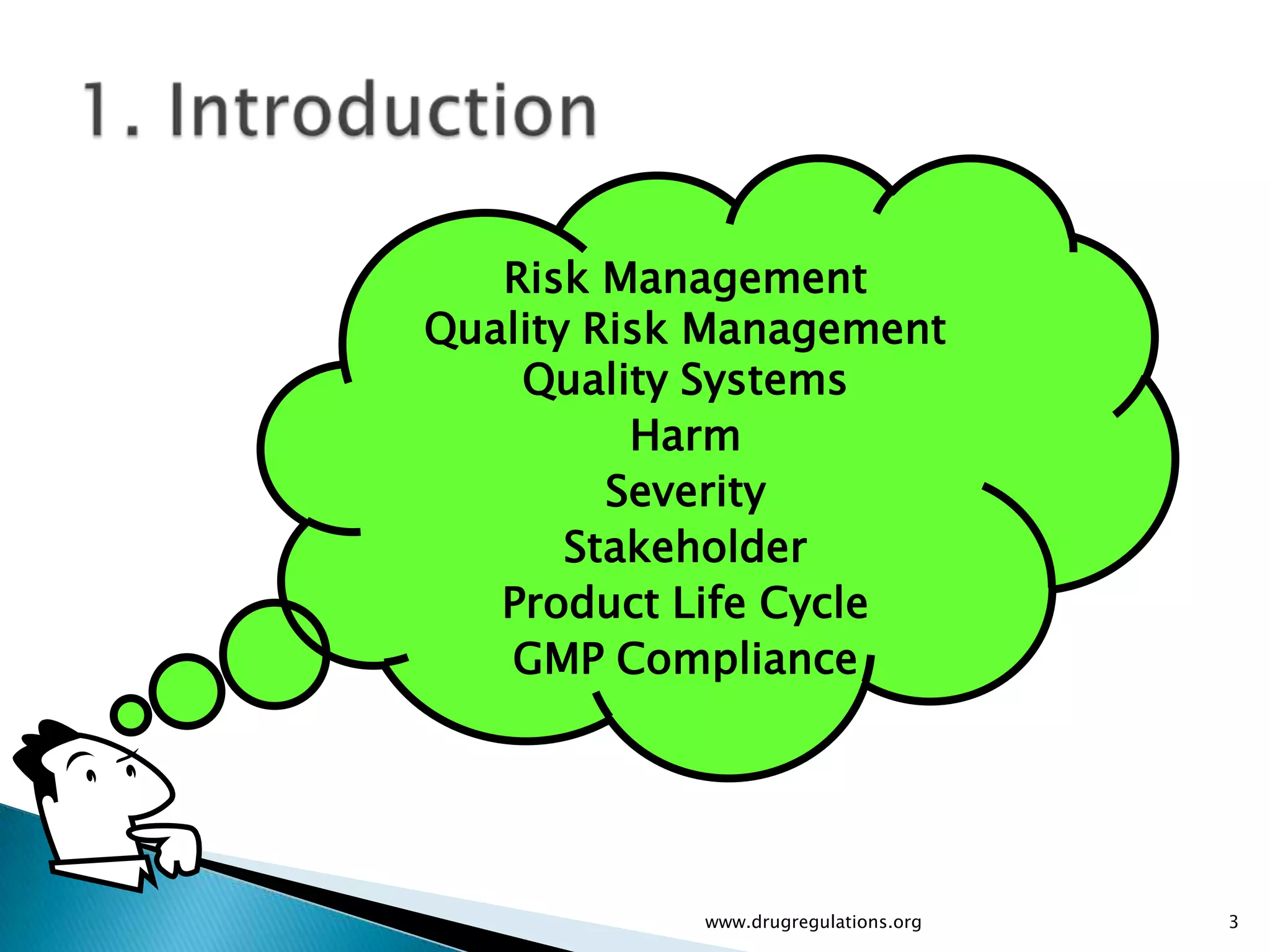 1. Introduction

Risk Management
Quality Risk Management
Quality Systems
Harm
Severity
Stakeholder
Product Life Cycle
GMP Compliance

www.drugregulations.org

3